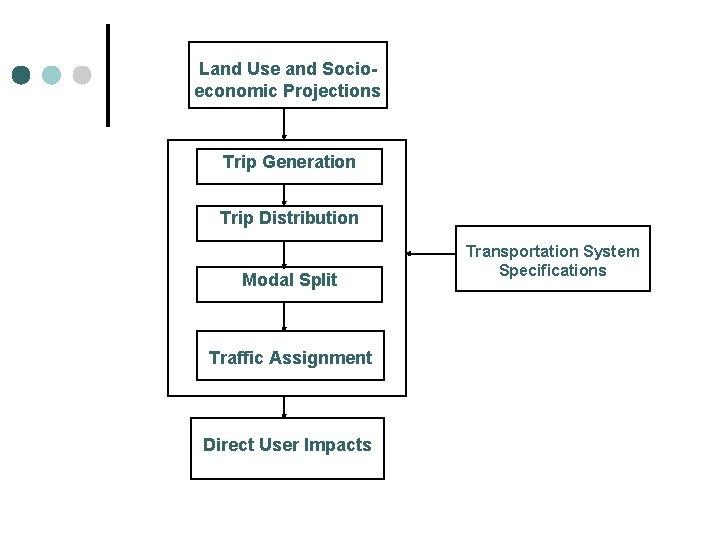 Land Use and Socio-economic Projections

Trip Generation

Trip Distribution

Modal Split

Traffic Assignment

Transportation System Specifications

Direct User Impacts